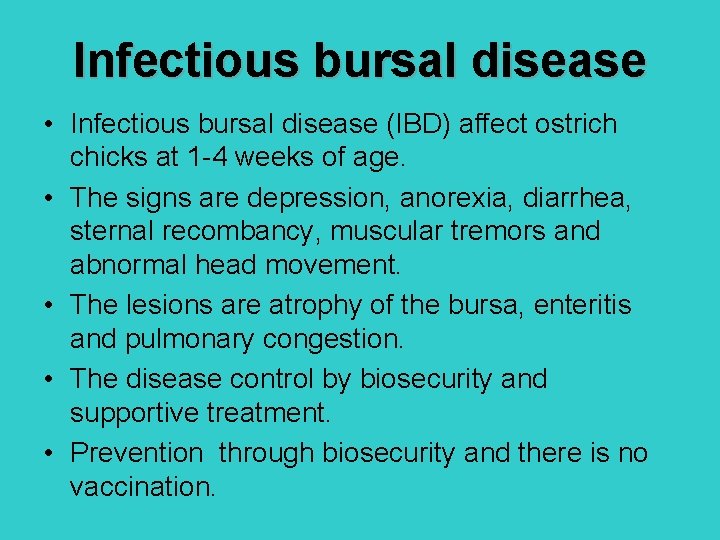 Infectious bursal disease

• Infectious bursal disease (IBD) affect ostrich chicks at 1-4 weeks of age.
• The signs are depression, anorexia, diarrhea, sternal recombancy, muscular tremors and abnormal head movement.
• The lesions are atrophy of the bursa, enteritis and pulmonary congestion.
• The disease control by biosecurity and supportive treatment.
• Prevention through biosecurity and there is no vaccination.